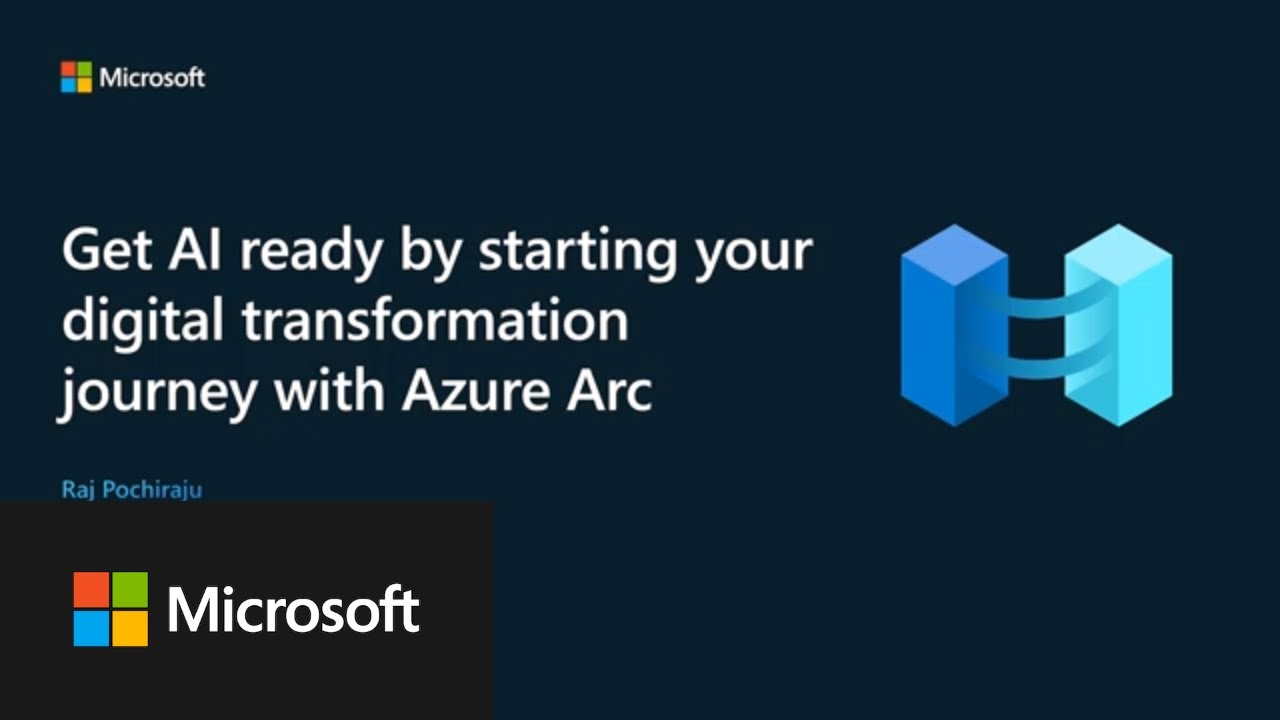 Microsoft

Get AI ready by starting your digital transformation journey with Azure Arc

Raj Pochiraju

Microsoft